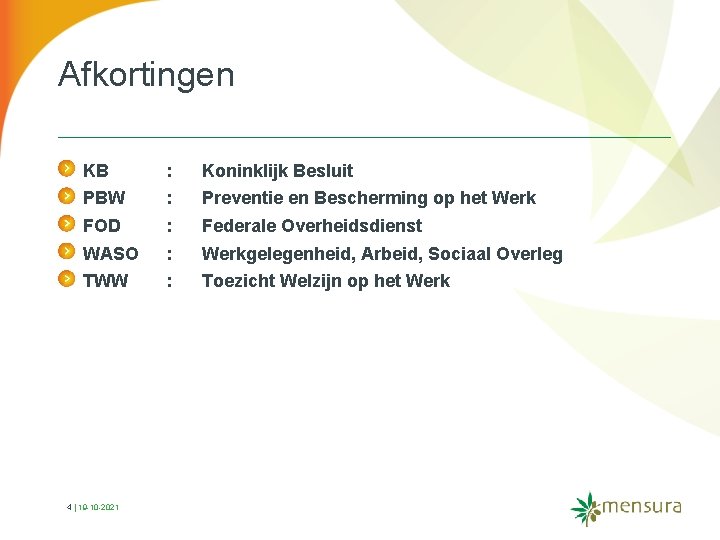 Afkortingen

KB : Koninklijk Besluit
PBW : Preventie en Bescherming op het Werk
FOD : Federale Overheidsdienst
WASO : Werkgelegenheid, Arbeid, Sociaal Overleg
TWW : Toezicht Welzijn op het Werk

4 | 19-10-2021

mensura